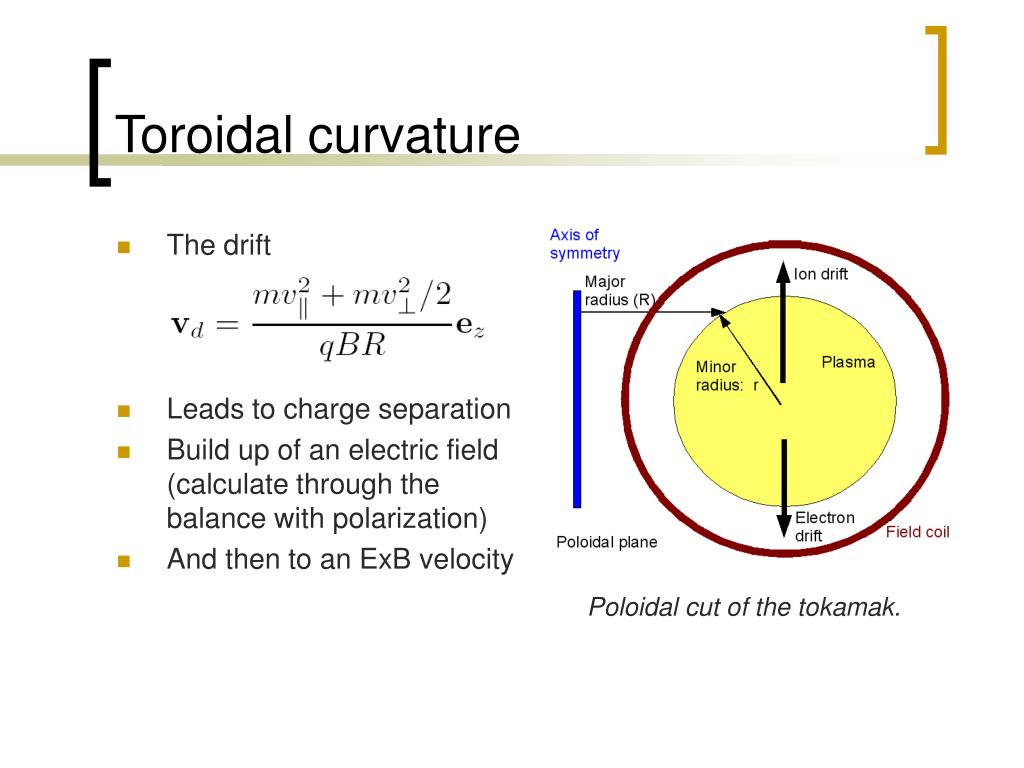 Toroidal curvature

The drift

$\mathbf{v}_d = \frac{mv_\parallel^2 + mv_\perp^2/2}{qBR}\mathbf{e}_z$

Leads to charge separation

Build up of an electric field (calculate through the balance with polarization)

And then to an ExB velocity

Axis of symmetry

Major radius (R)

Ion drift

Minor radius: r

Plasma

Electron drift

Field coil

Poloidal plane

Poloidal cut of the tokamak.